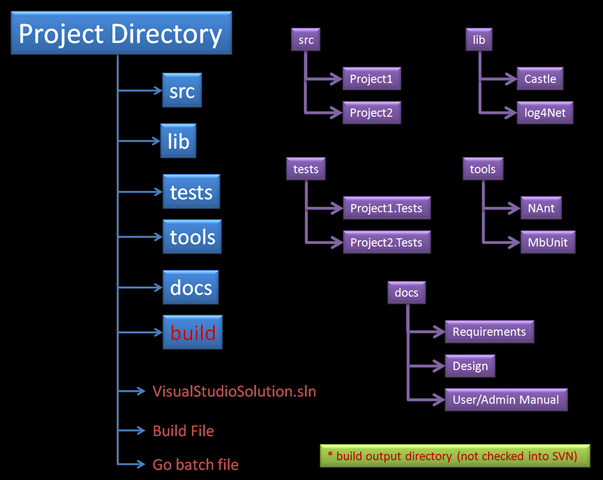 Project Directory

src

lib

tests

tools

docs

build

VisualStudioSolution.sln

Build File

Go batch file

src

Project1

Project2

lib

Castle

log4Net

tests

Project1.Tests

Project2.Tests

tools

NAnt

MbUnit

docs

Requirements

Design

User/Admin Manual

* build output directory (not checked into SVN)